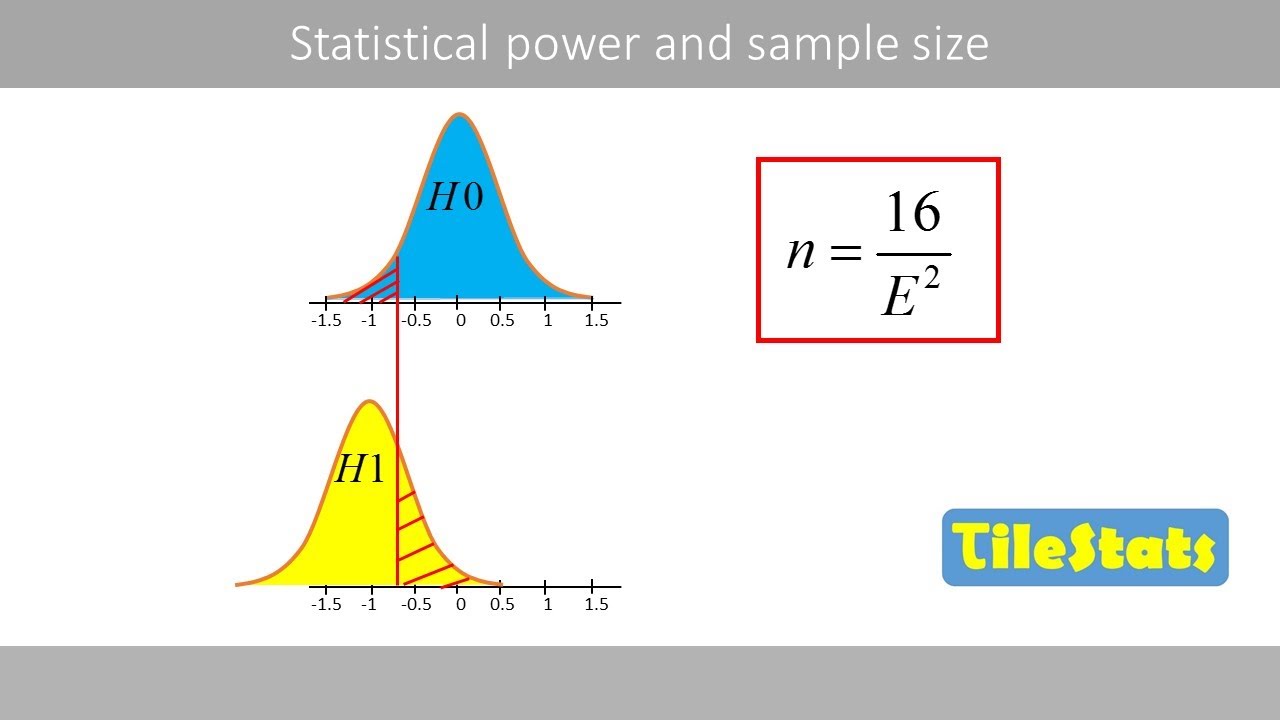 Statistical power and sample size

$H0$

-1.5 -1 -0.5 0 0.5 1 1.5

$H1$

-1.5 -1 -0.5 0 0.5 1 1.5

$n = \frac{16}{E^2}$

TileStats